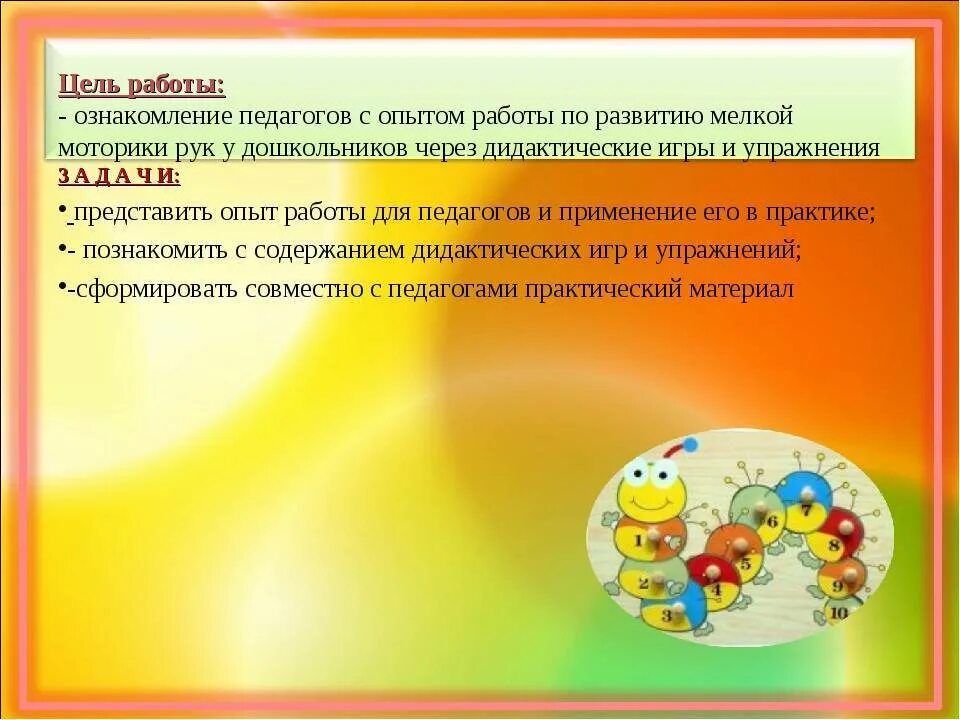 Цель работы:
- ознакомление педагогов с опытом работы по развитию мелкой моторики рук у дошкольников через дидактические игры и упражнения

З А Д А Ч И:

• представить опыт работы для педагогов и применение его в практике;

•- познакомить с содержанием дидактических игр и упражнений;

•-сформировать совместно с педагогами практический материал

1
2
3
4
5
6
7
8
9
10